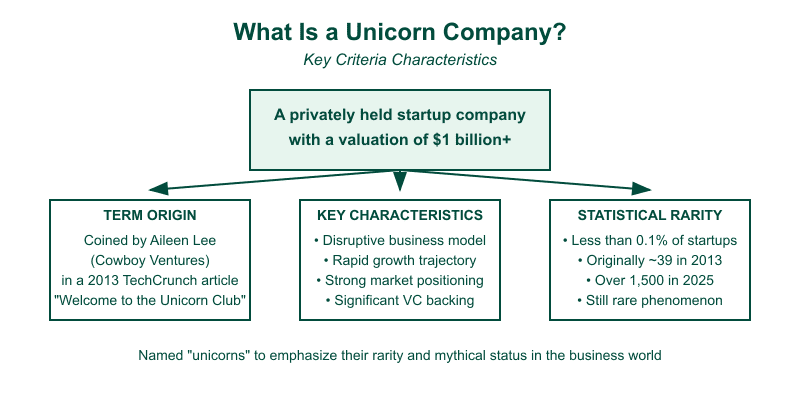 What Is a Unicorn Company?
Key Criteria Characteristics

A privately held startup company with a valuation of $1 billion+

TERM ORIGIN
Coined by Aileen Lee (Cowboy Ventures) in a 2013 TechCrunch article "Welcome to the Unicorn Club"

KEY CHARACTERISTICS
• Disruptive business model
• Rapid growth trajectory
• Strong market positioning
• Significant VC backing

STATISTICAL RARITY
• Less than 0.1% of startups
• Originally ~39 in 2013
• Over 1,500 in 2025
• Still rare phenomenon

Named "unicorns" to emphasize their rarity and mythical status in the business world